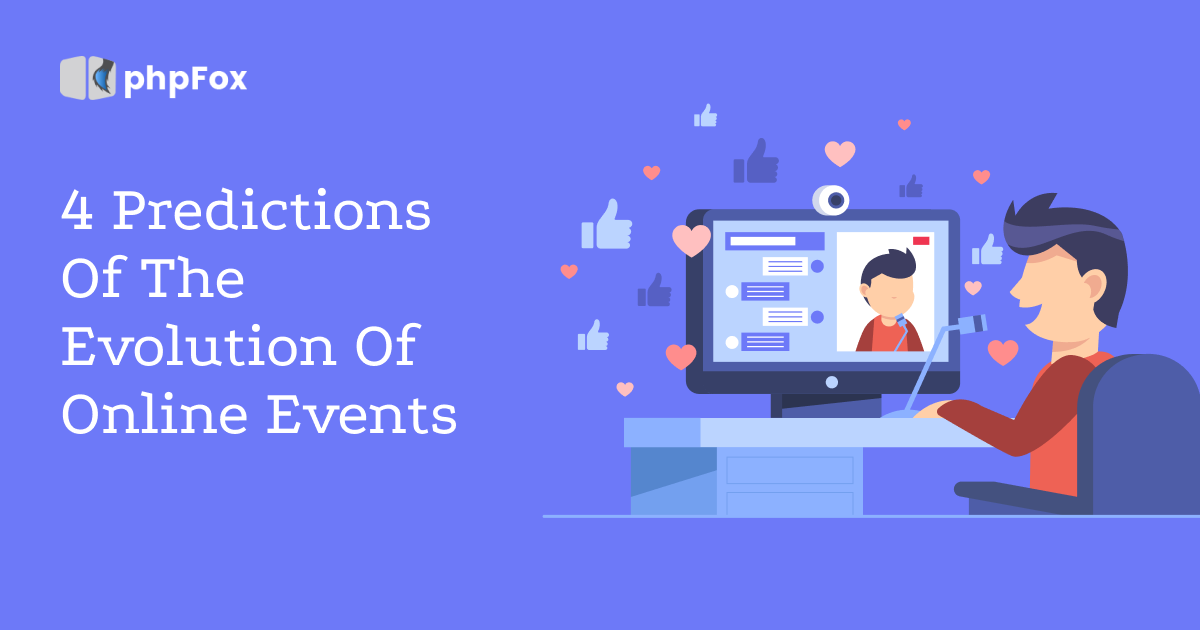 phpFox

4 Predictions Of The Evolution Of Online Events